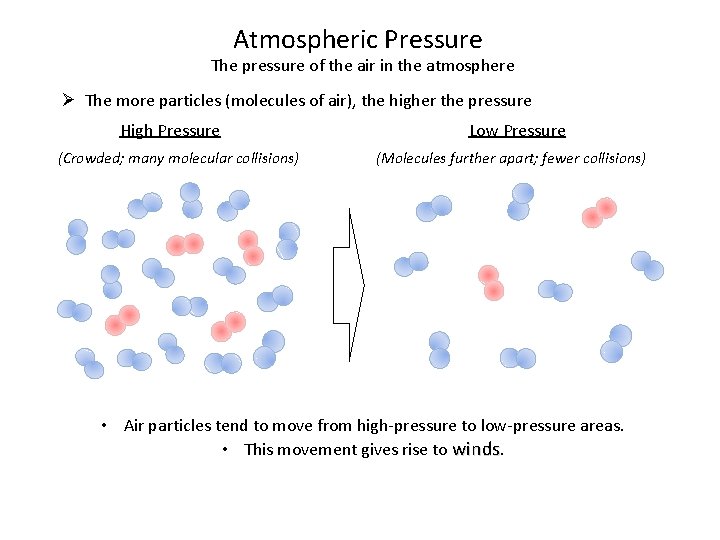 Atmospheric Pressure
The pressure of the air in the atmosphere

➢ The more particles (molecules of air), the higher the pressure

High Pressure
(Crowded; many molecular collisions)

Low Pressure
(Molecules further apart; fewer collisions)

• Air particles tend to move from high-pressure to low-pressure areas.
• This movement gives rise to winds.